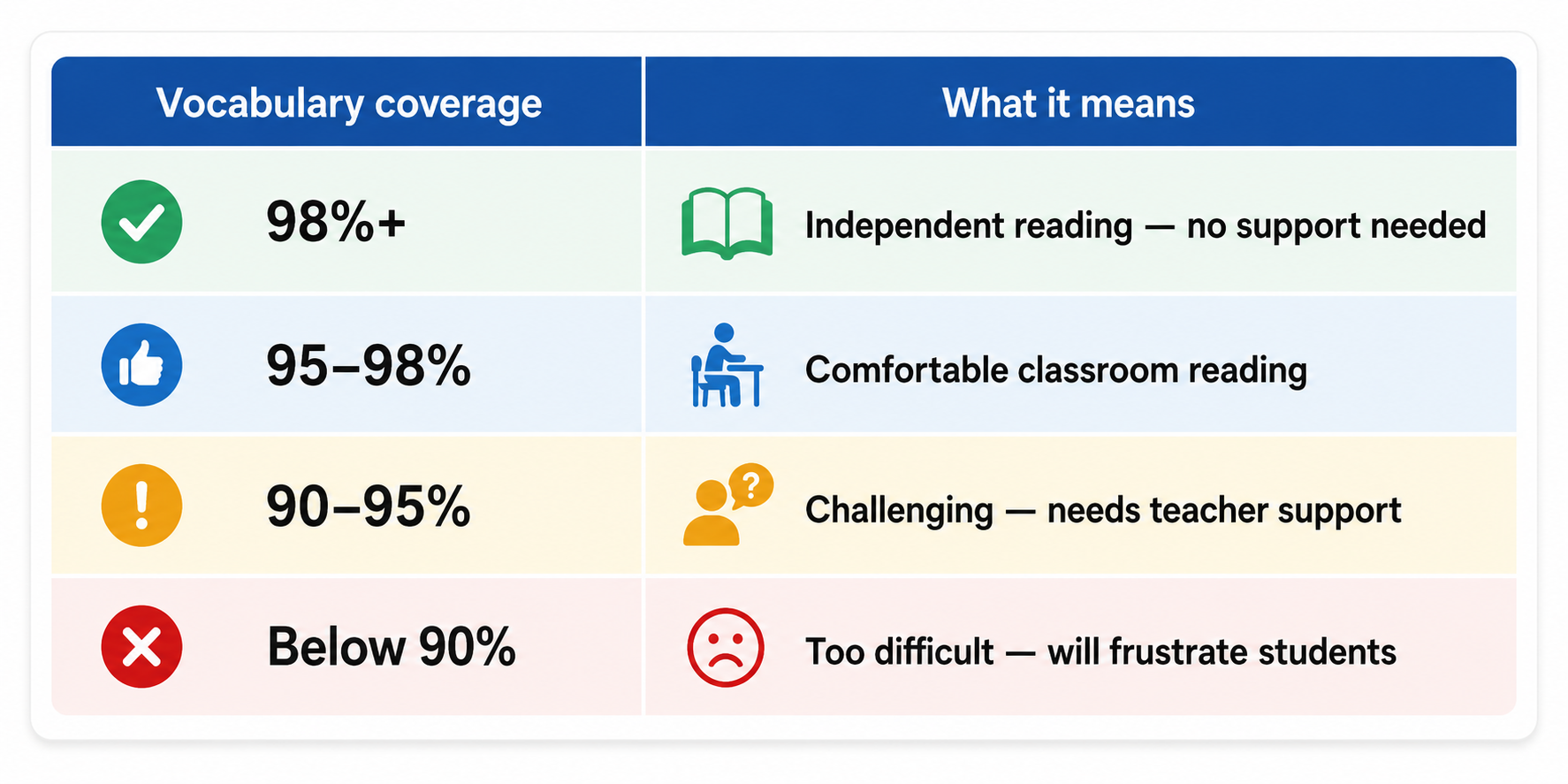 | Vocabulary coverage | What it means |
|---|---|
| 98%+ | Independent reading — no support needed |
| 95–98% | Comfortable classroom reading |
| 90–95% | Challenging — needs teacher support |
| Below 90% | Too difficult — will frustrate students |